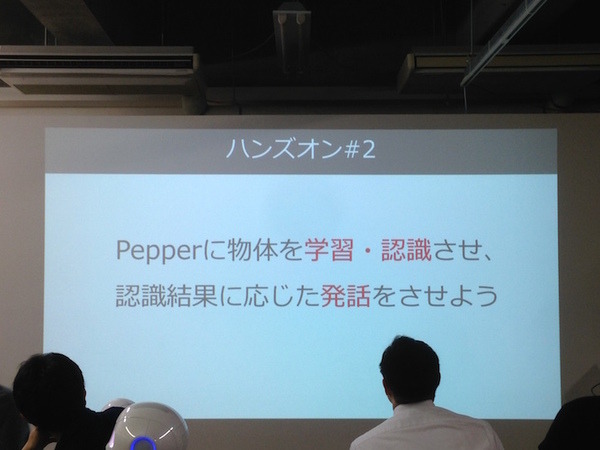 ハンズオン#2

Pepperに物体を学習・認識させ、
認識結果に応じた発話をさせよう